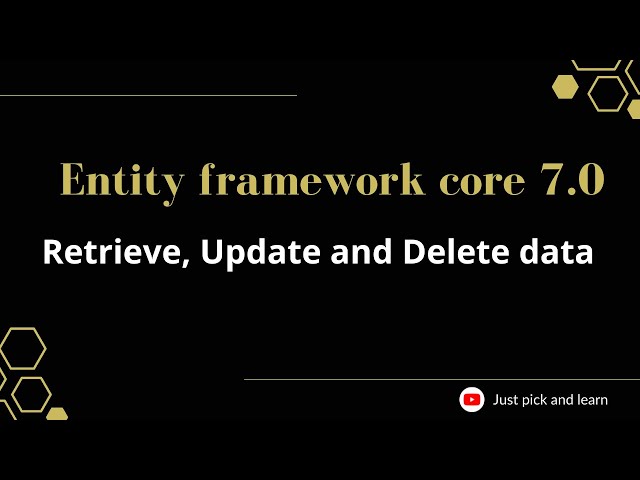 Entity framework core 7.0

Retrieve, Update and Delete data

Just pick and learn